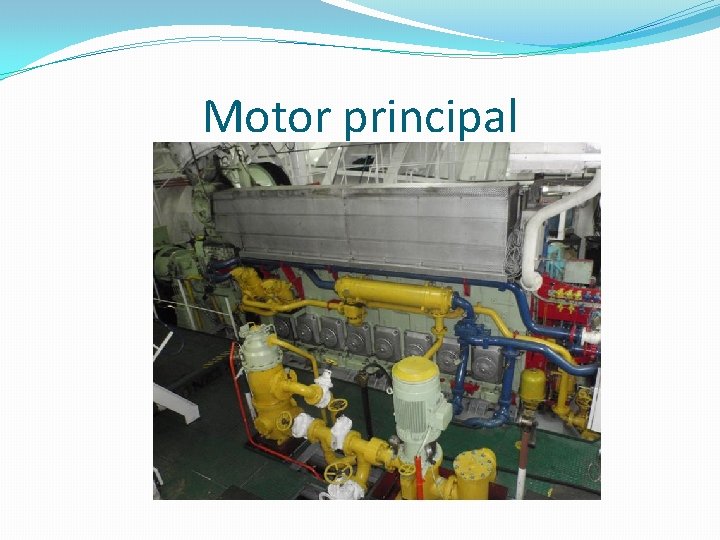 Motor principal